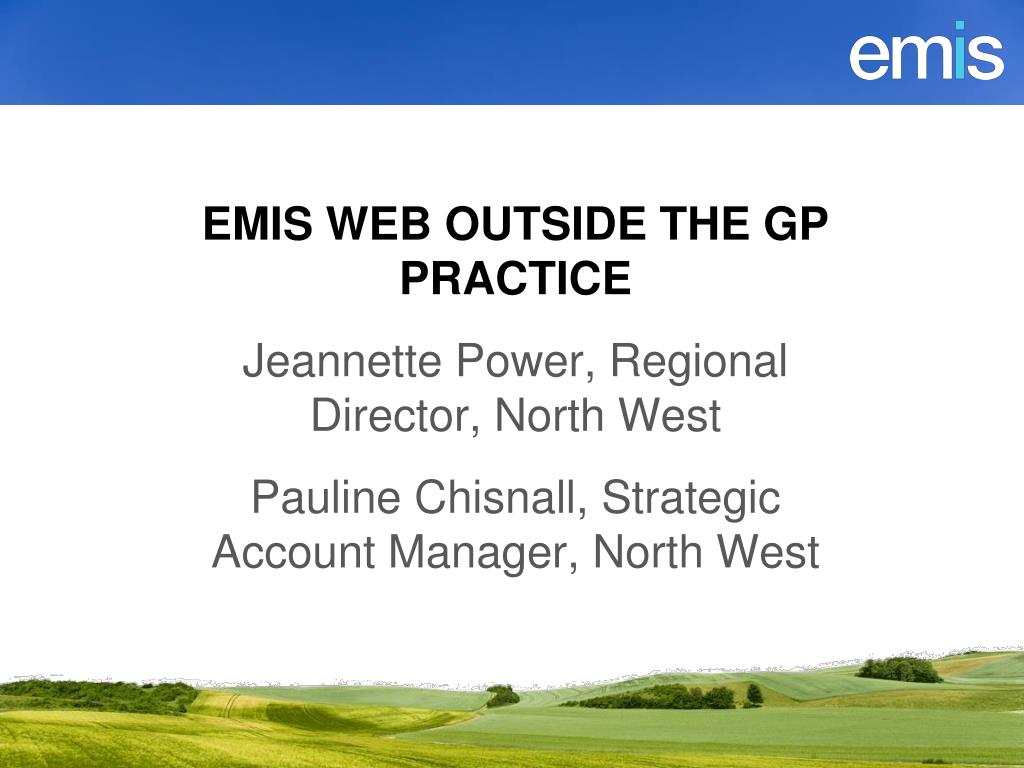 emis

EMIS WEB OUTSIDE THE GP PRACTICE

Jeannette Power, Regional Director, North West

Pauline Chisnall, Strategic Account Manager, North West